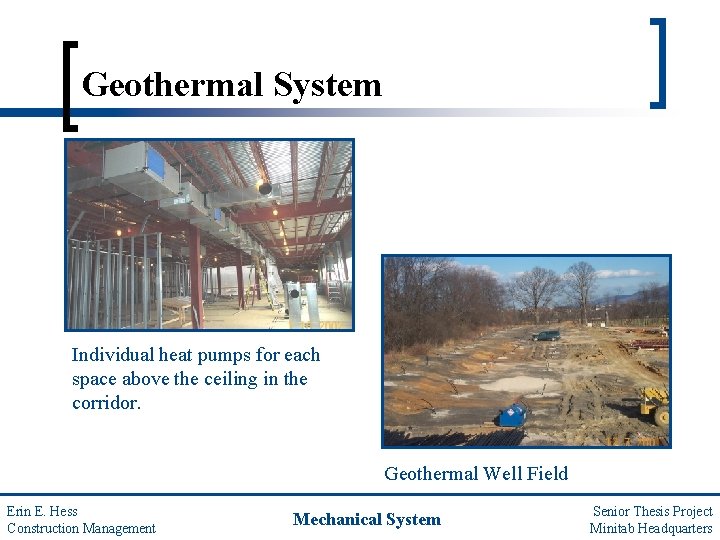 Geothermal System

Individual heat pumps for each space above the ceiling in the corridor.

Geothermal Well Field

Erin E. Hess
Construction Management

Mechanical System

Senior Thesis Project
Minitab Headquarters